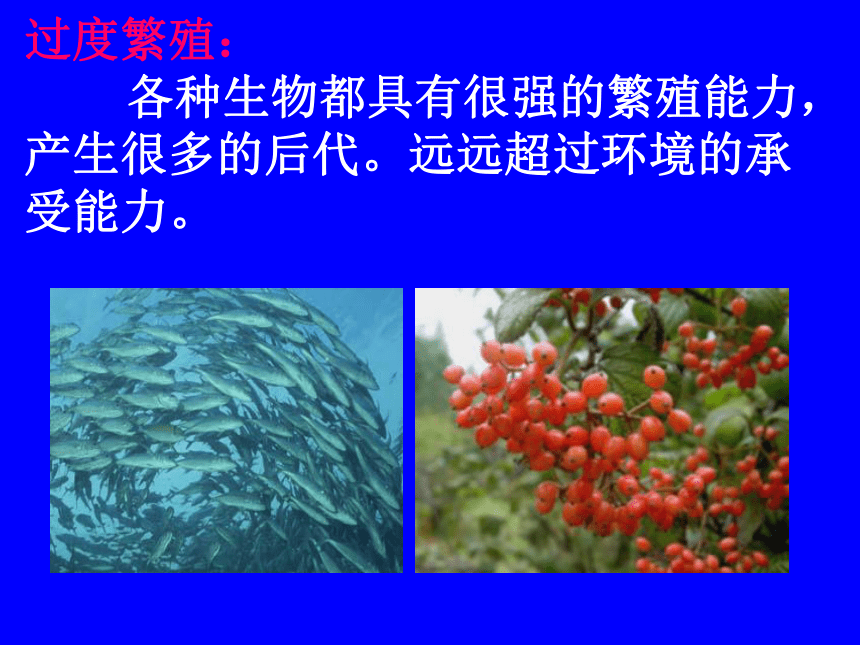 过度繁殖：

各种生物都具有很强的繁殖能力，产生很多的后代。远远超过环境的承受能力。